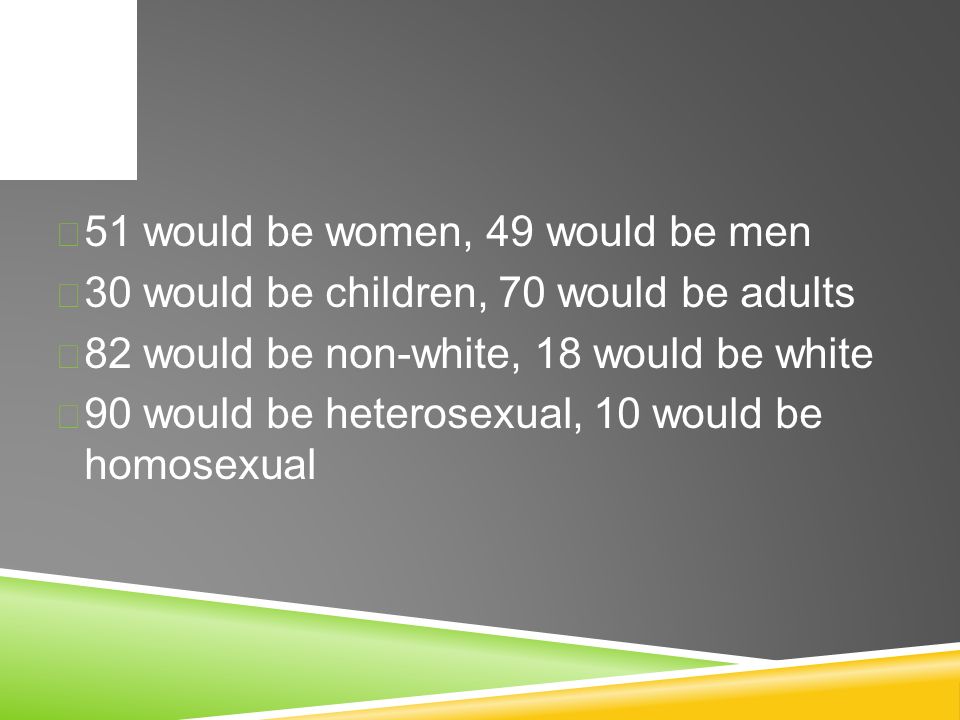 51 would be women, 49 would be men

30 would be children, 70 would be adults

82 would be non-white, 18 would be white

90 would be heterosexual, 10 would be homosexual